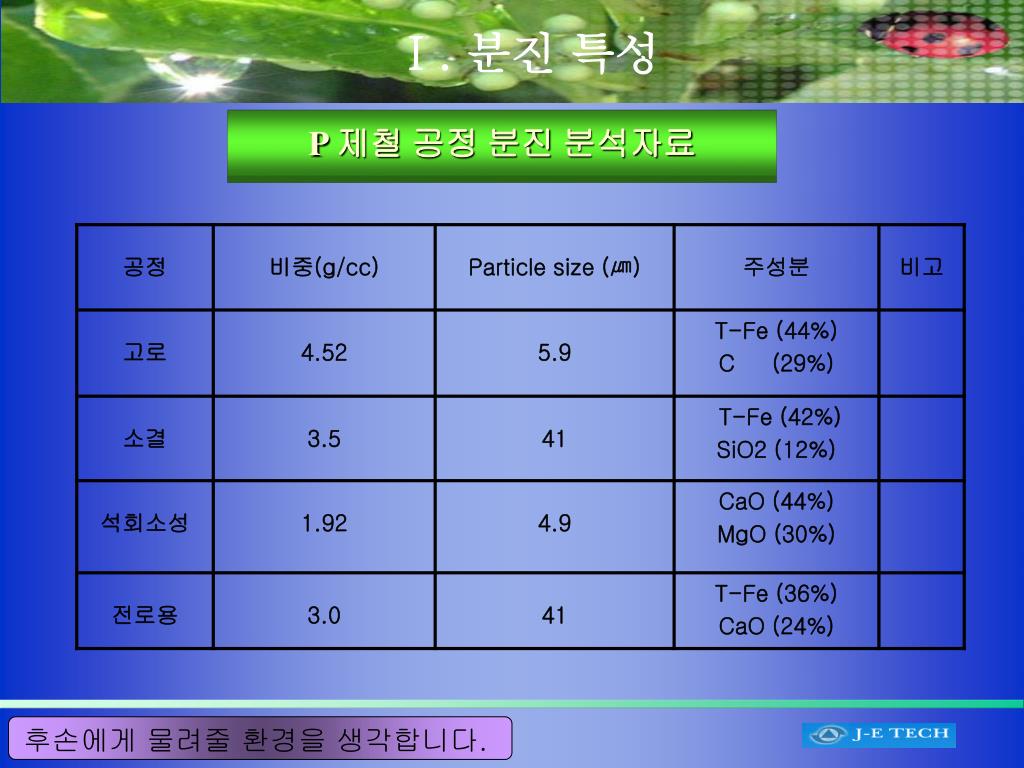 Ⅰ. 분진 특성

P 제철 공정 분진 분석자료

| 공정 | 비중(g/cc) | Particle size (㎛) | 주성분 | 비고 |
|---|---|---|---|---|
| 고로 | 4.52 | 5.9 | T-Fe (44%) C (29%) | |
| 소결 | 3.5 | 41 | T-Fe (42%) SiO2 (12%) | |
| 석회소성 | 1.92 | 4.9 | CaO (44%) MgO (30%) | |
| 전로용 | 3.0 | 41 | T-Fe (36%) CaO (24%) | |

후손에게 물려줄 환경을 생각합니다.

J-E TECH